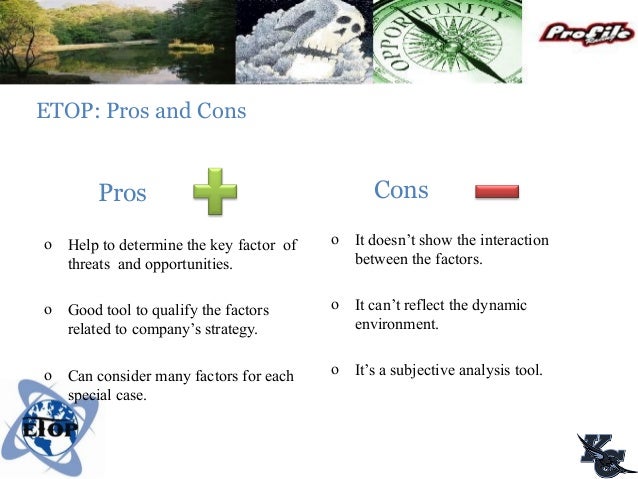 OPPORTUNITY

Profile

ETOP: Pros and Cons

Pros

o Help to determine the key factor of threats and opportunities.

o Good tool to qualify the factors related to company's strategy.

o Can consider many factors for each special case.

Cons

o It doesn't show the interaction between the factors.

o It can't reflect the dynamic environment.

o It's a subjective analysis tool.

ETOP

KG